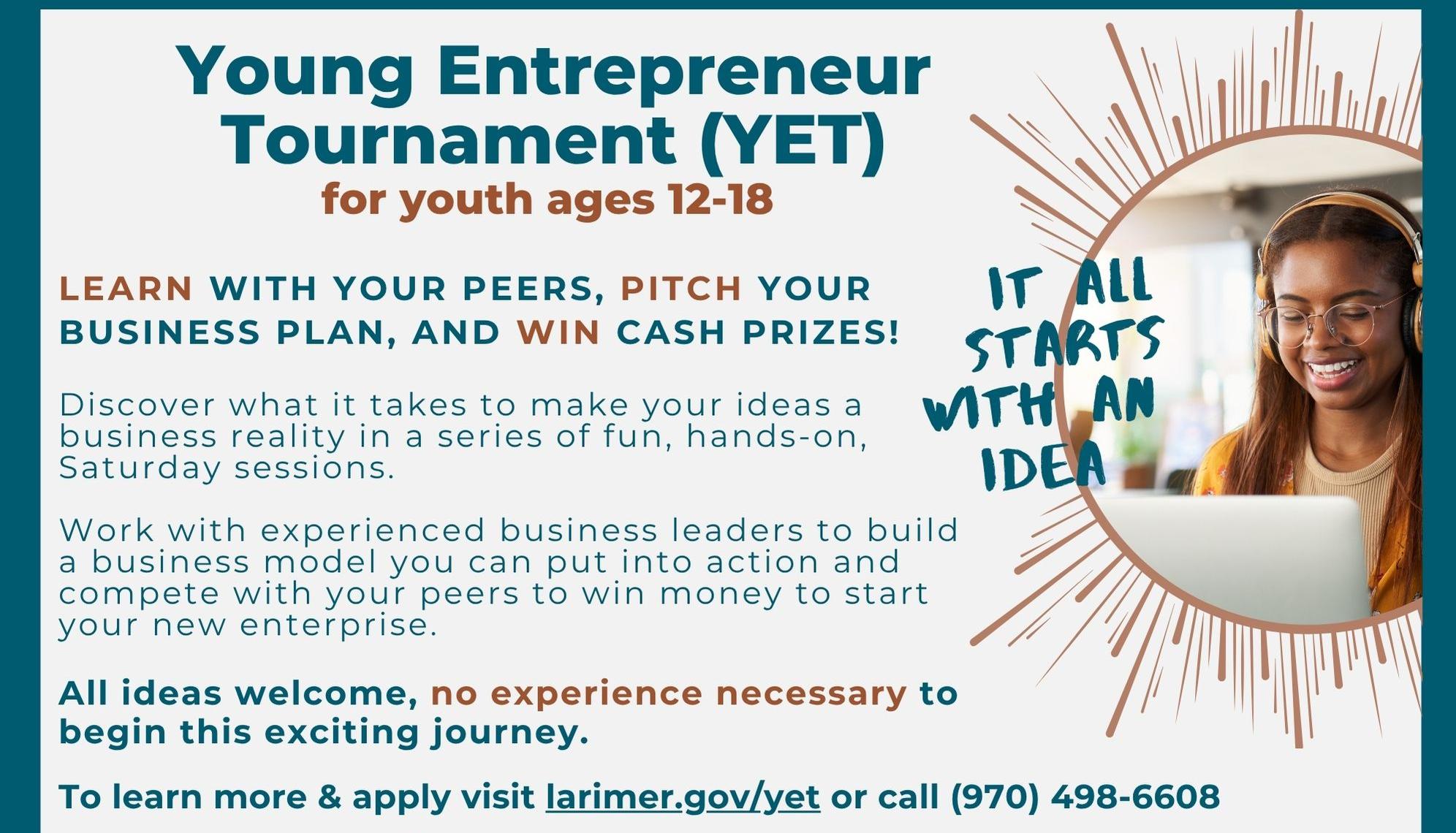 Young Entrepreneur Tournament (YET)
for youth ages 12-18

LEARN WITH YOUR PEERS, PITCH YOUR BUSINESS PLAN, AND WIN CASH PRIZES!

Discover what it takes to make your ideas a business reality in a series of fun, hands-on, Saturday sessions.

Work with experienced business leaders to build a business model you can put into action and compete with your peers to win money to start your new enterprise.

All ideas welcome, no experience necessary to begin this exciting journey.

To learn more & apply visit larimer.gov/yet or call (970) 498-6608

IT ALL STARTS WITH AN IDEA